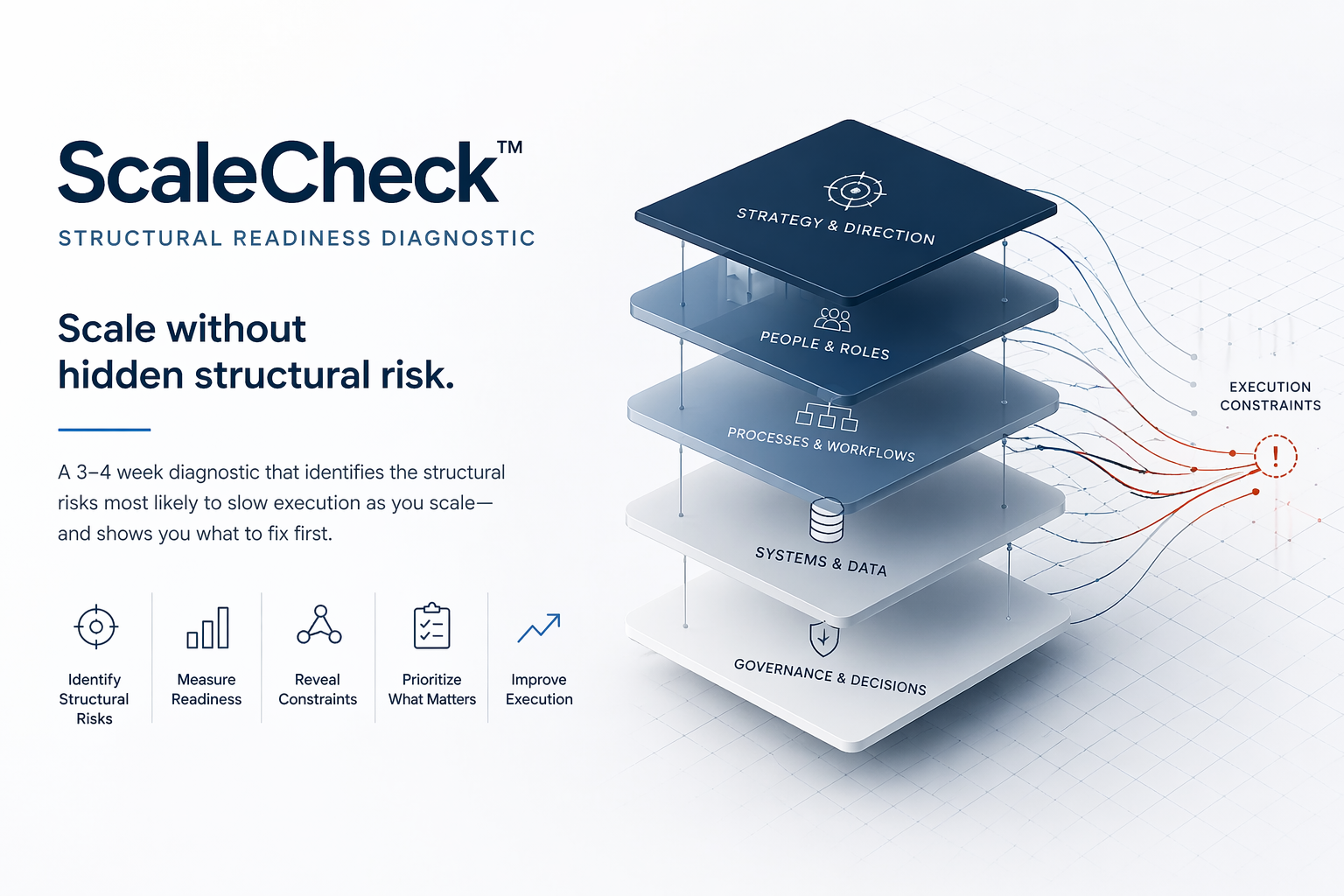 ScaleCheck™

STRUCTURAL READINESS DIAGNOSTIC

Scale without hidden structural risk.

A 3–4 week diagnostic that identifies the structural risks most likely to slow execution as you scale—and shows you what to fix first.

Identify Structural Risks

Measure Readiness

Reveal Constraints

Prioritize What Matters

Improve Execution

STRATEGY & DIRECTION

PEOPLE & ROLES

PROCESSES & WORKFLOWS

SYSTEMS & DATA

GOVERNANCE & DECISIONS

EXECUTION CONSTRAINTS

!